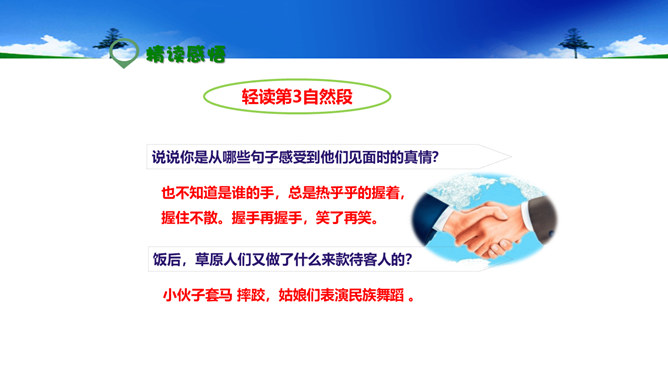 精读感悟

轻读第3自然段

说说你是从哪些句子感受到他们见面时的真情?

也不知道是谁的手，总是热乎乎的握着，握住不散。握手再握手，笑了再笑。

饭后，草原人们又做了什么来款待客人的?

小伙子套马 摔跤，姑娘们表演民族舞蹈 。